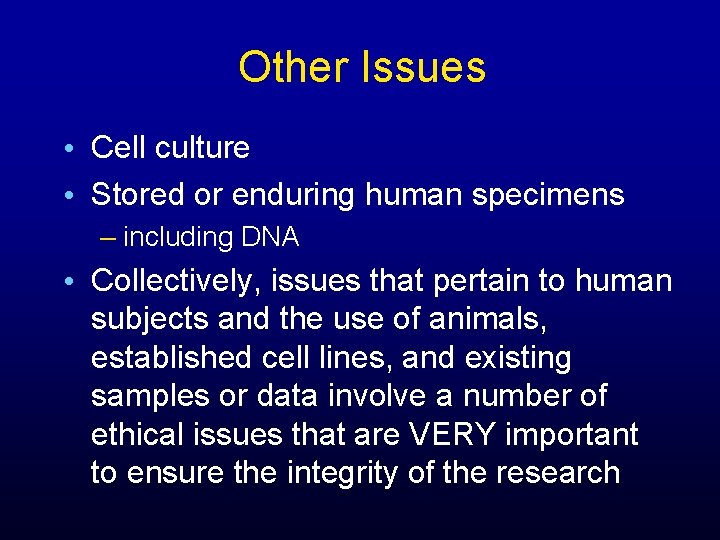 Other Issues

• Cell culture
• Stored or enduring human specimens
– including DNA
• Collectively, issues that pertain to human subjects and the use of animals, established cell lines, and existing samples or data involve a number of ethical issues that are VERY important to ensure the integrity of the research